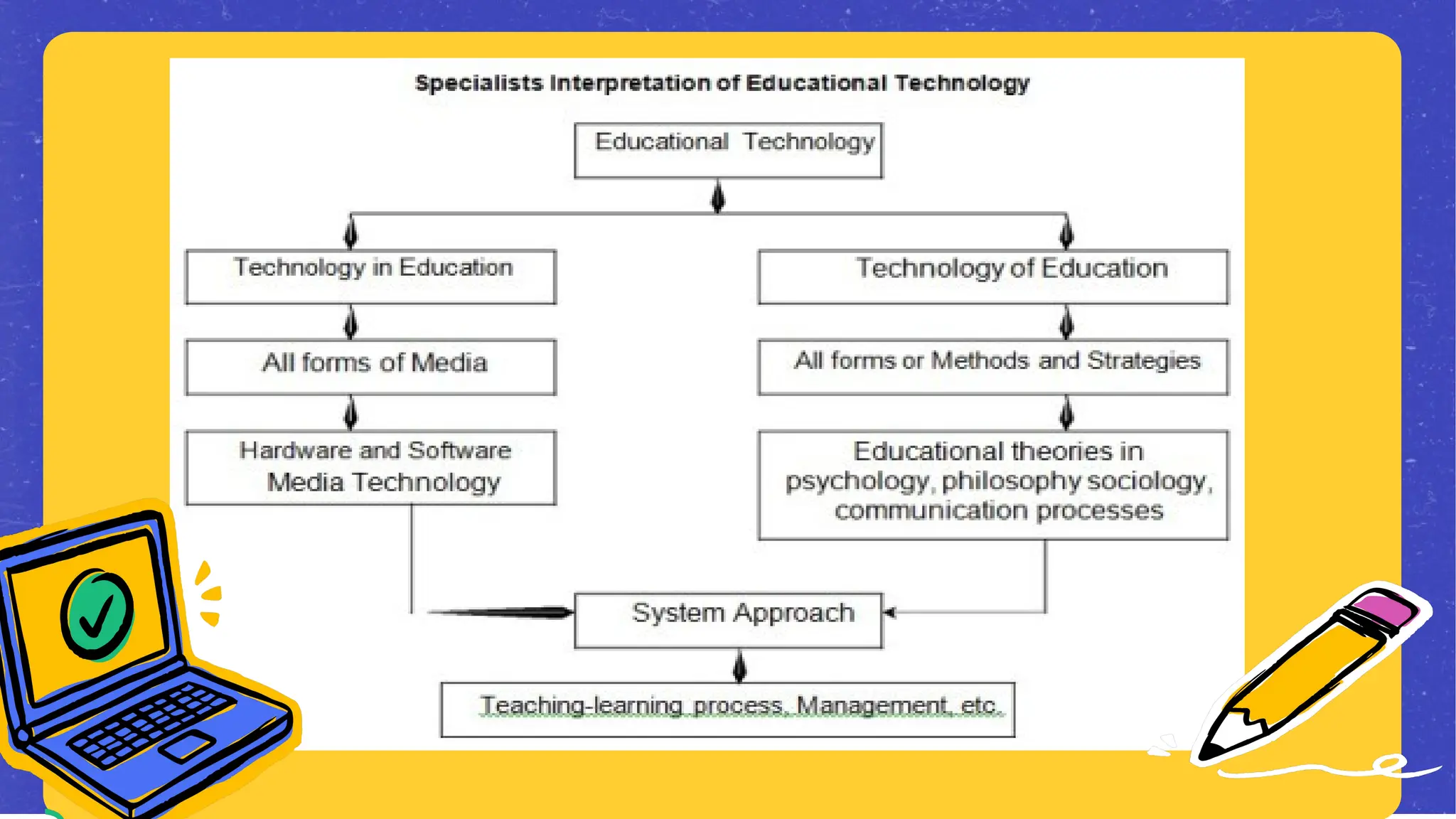 Specialists Interpretation of Educational Technology

Educational Technology

Technology in Education

All forms of Media

Hardware and Software Media Technology

Technology of Education

All forms or Methods and Strategies

Educational theories in psychology, philosophy sociology, communication processes

System Approach

Teaching-learning process, Management, etc.